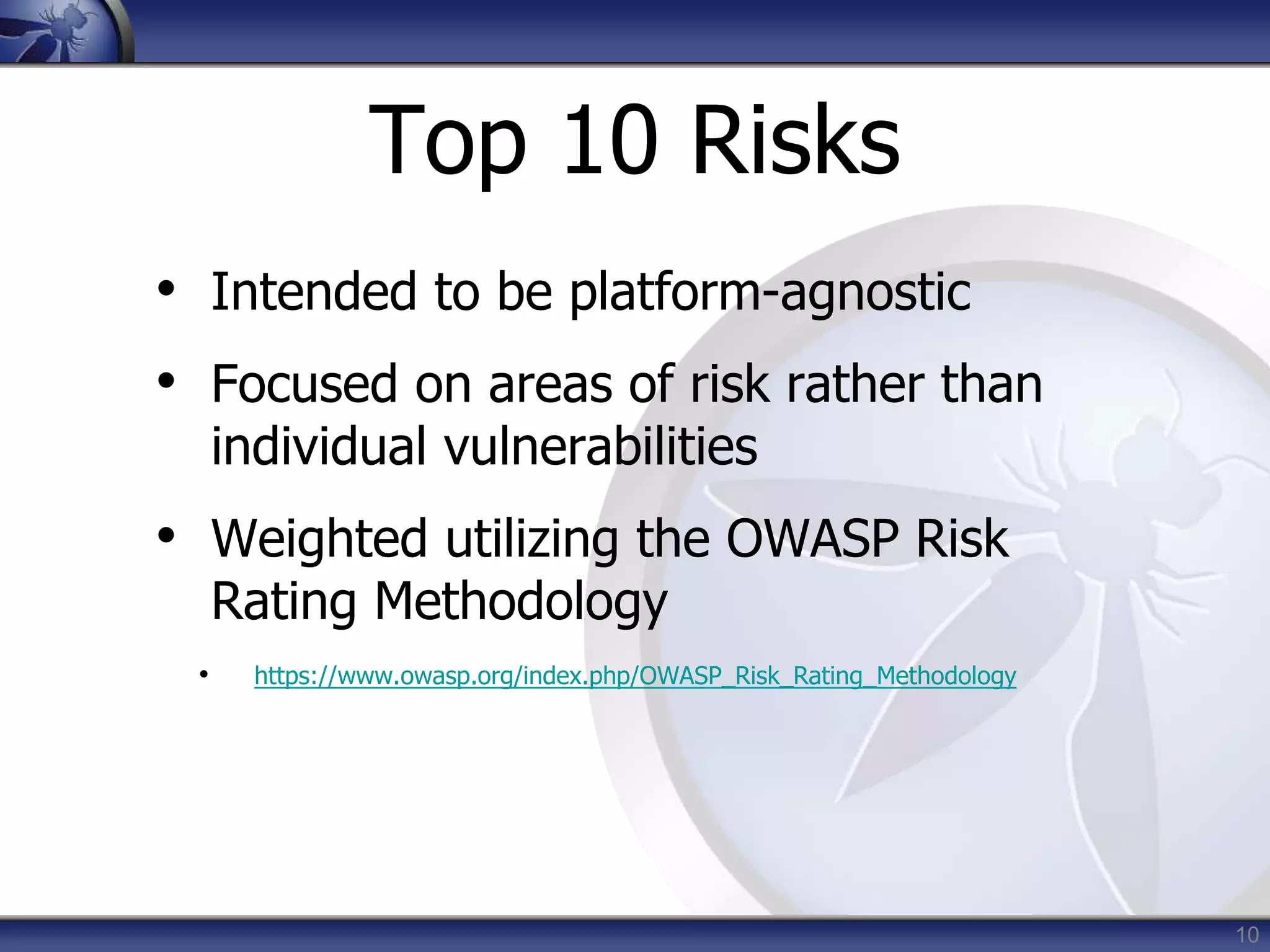 Top 10 Risks

• Intended to be platform-agnostic

• Focused on areas of risk rather than individual vulnerabilities

• Weighted utilizing the OWASP Risk Rating Methodology

• https://www.owasp.org/index.php/OWASP_Risk_Rating_Methodology

10